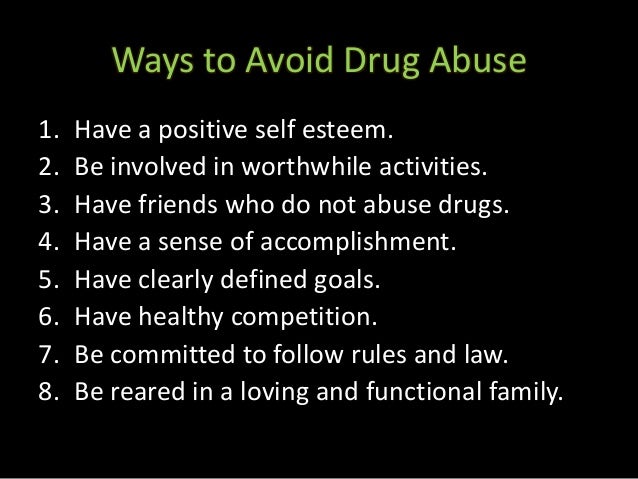 Ways to Avoid Drug Abuse

1. Have a positive self esteem.
2. Be involved in worthwhile activities.
3. Have friends who do not abuse drugs.
4. Have a sense of accomplishment.
5. Have clearly defined goals.
6. Have healthy competition.
7. Be committed to follow rules and law.
8. Be reared in a loving and functional family.